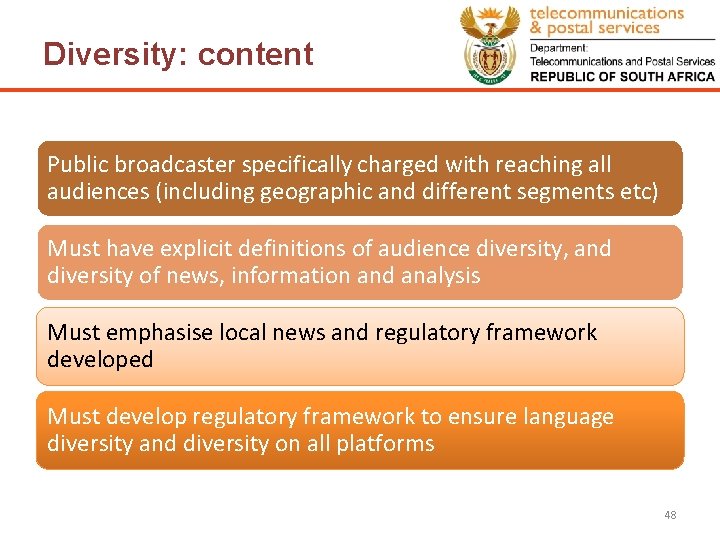 Diversity: content

telecommunications
& postal services
Department:
Telecommunications and Postal Services
REPUBLIC OF SOUTH AFRICA

Public broadcaster specifically charged with reaching all audiences (including geographic and different segments etc)

Must have explicit definitions of audience diversity, and diversity of news, information and analysis

Must emphasise local news and regulatory framework developed

Must develop regulatory framework to ensure language diversity and diversity on all platforms

48